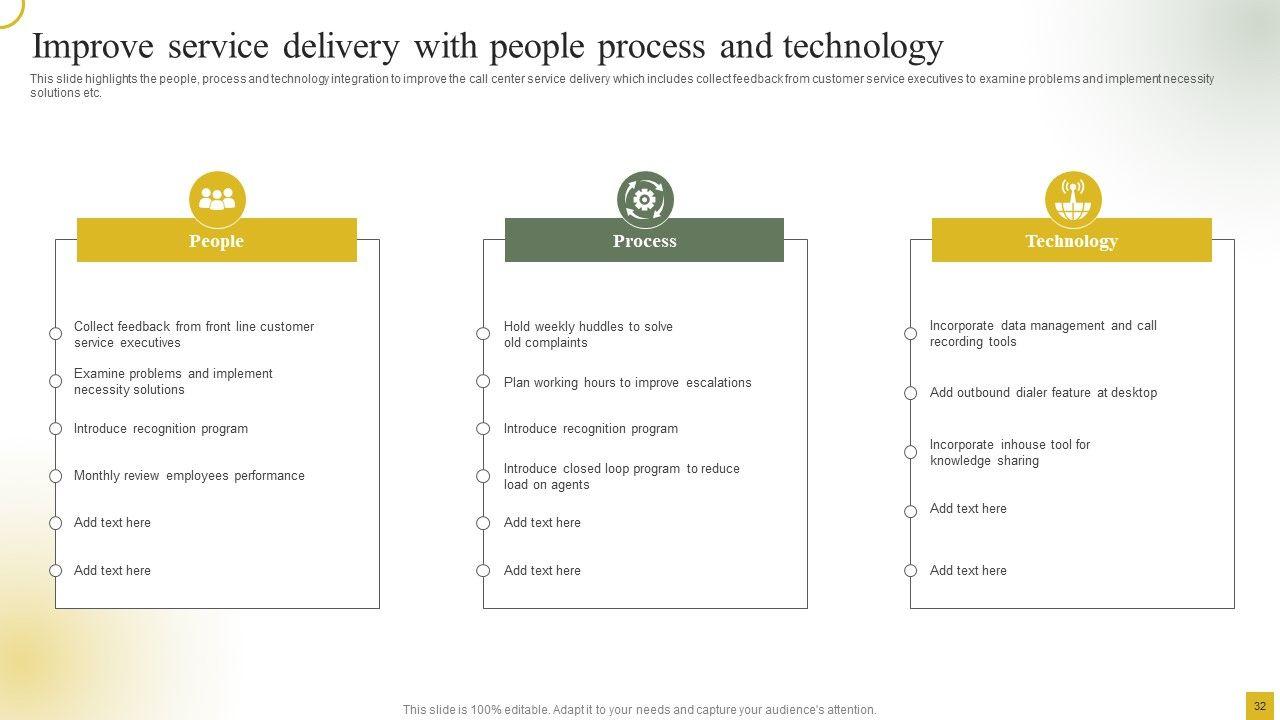 Improve service delivery with people process and technology

This slide highlights the people, process and technology integration to improve the call center service delivery which includes collect feedback from customer service executives to examine problems and implement necessity solutions etc.

People

Collect feedback from front line customer service executives

Examine problems and implement necessity solutions

Introduce recognition program

Monthly review employees performance

Add text here

Add text here

Process

Hold weekly huddles to solve old complaints

Plan working hours to improve escalations

Introduce recognition program

Introduce closed loop program to reduce load on agents

Add text here

Add text here

Technology

Incorporate data management and call recording tools

Add outbound dialer feature at desktop

Incorporate inhouse tool for knowledge sharing

Add text here

Add text here

This slide is 100% editable. Adapt it to your needs and capture your audience's attention.

32